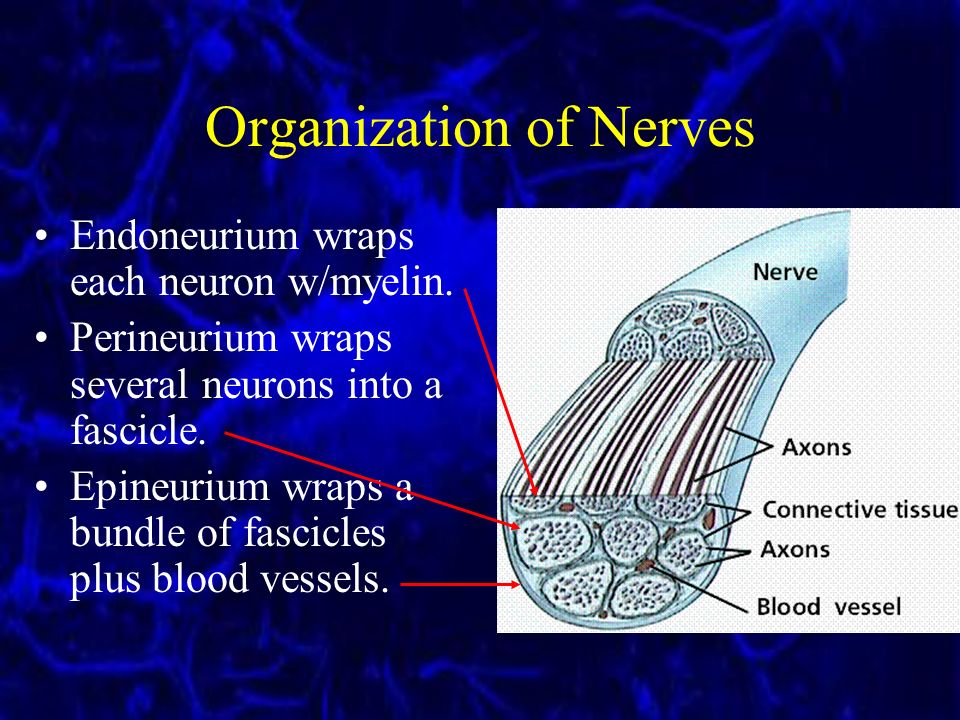 Organization of Nerves

• Endoneurium wraps each neuron w/myelin.
• Perineurium wraps several neurons into a fascicle.
• Epineurium wraps a bundle of fascicles plus blood vessels.

Nerve
Axons
Connective tissue
Axons
Blood vessel